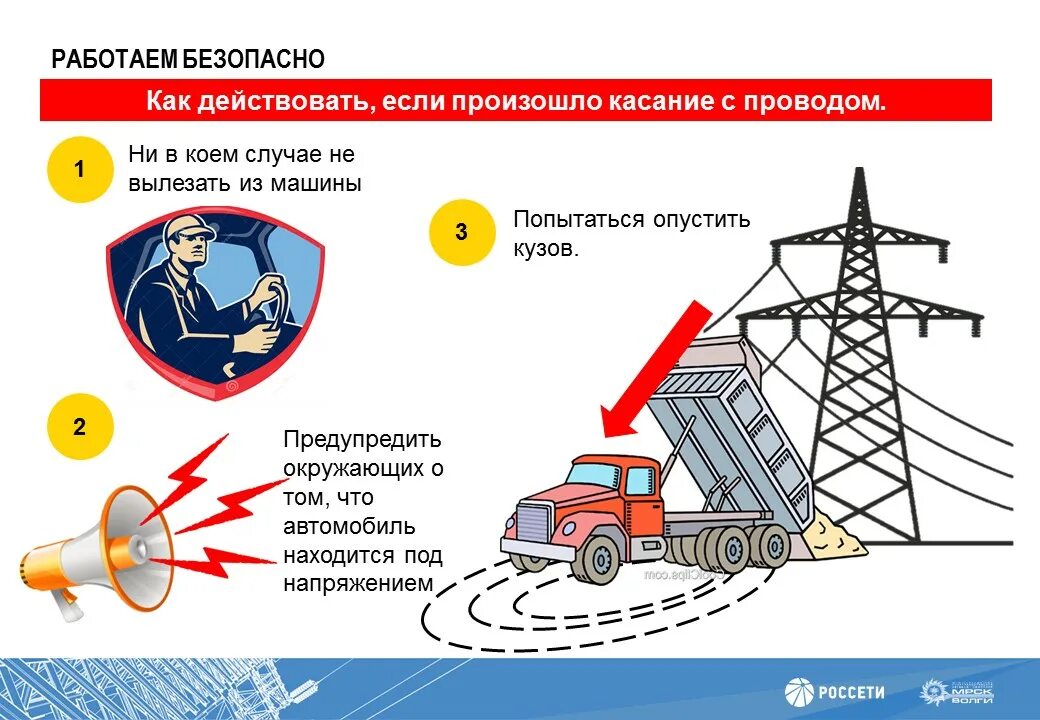 РАБОТАЕМ БЕЗОПАСНО

Как действовать, если произошло касание с проводом.

1

Ни в коем случае не вылезать из машины

3

Попытаться опустить кузов.

2

Предупредить окружающих о том, что автомобиль находится под напряжением

РОССЕТИ

МРСК ВОЛГИ